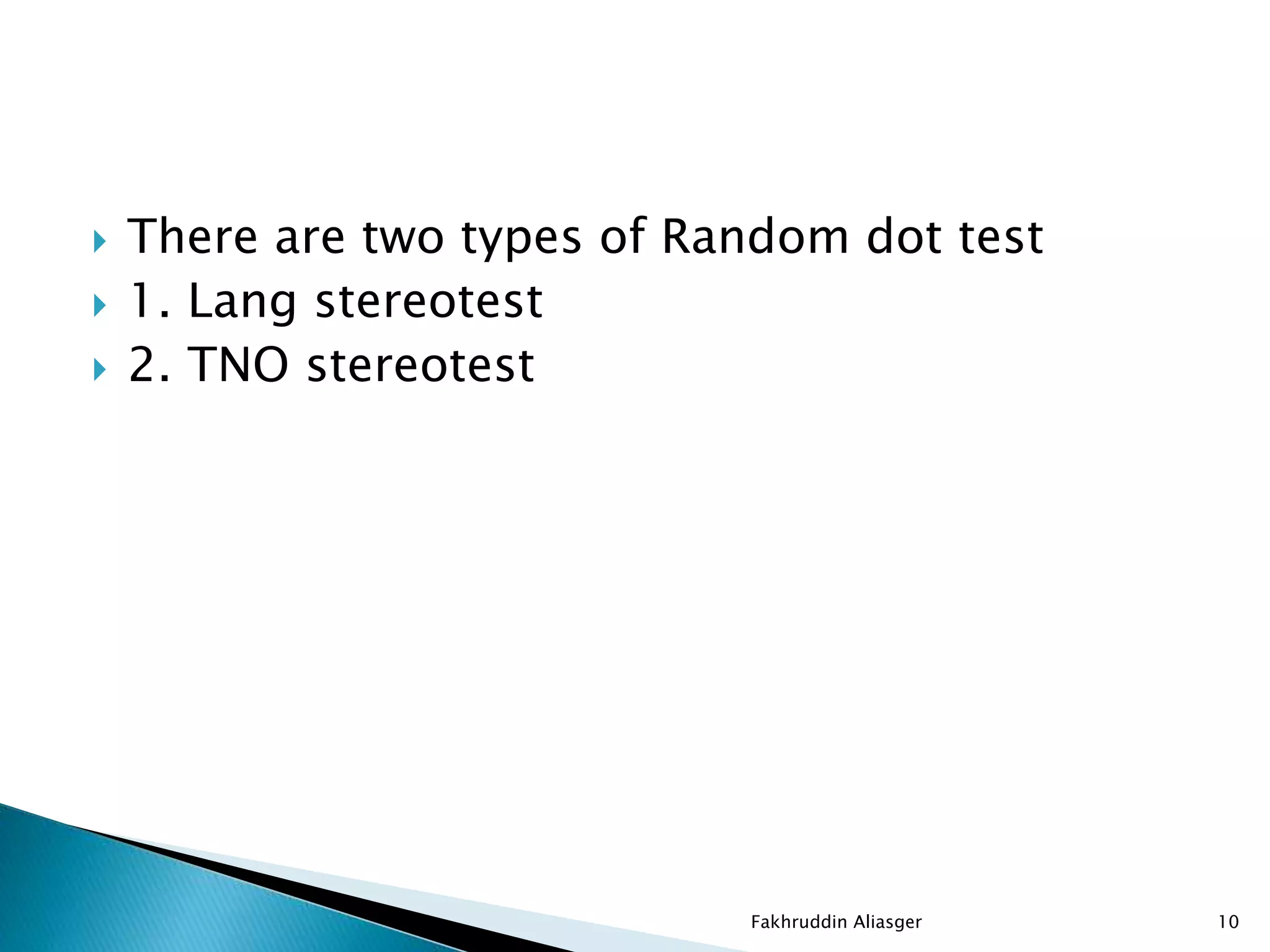 There are two types of Random dot test
1. Lang stereotest
2. TNO stereotest

Fakhruddin Aliasger
10